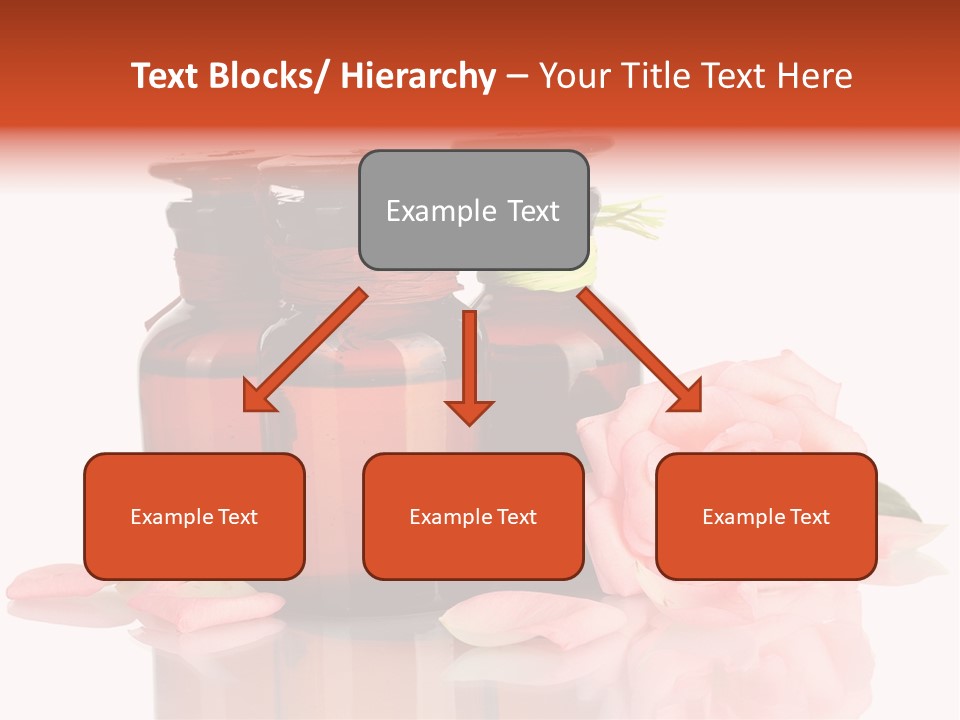 Text Blocks/ Hierarchy – Your Title Text Here

Example Text

Example Text

Example Text

Example Text